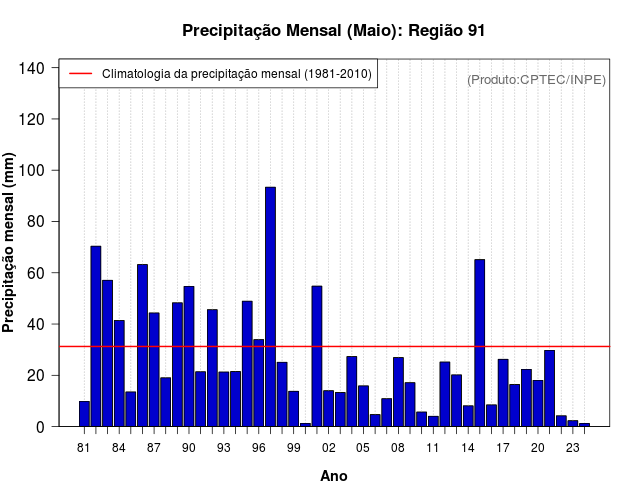 Precipitação Mensal (Maio): Região 91

Climatologia da precipitação mensal (1981-2010)

(Produto:CPTEC/INPE)

Precipitação mensal (mm)

140
120
100
80
60
40
20
0

81 84 87 90 93 96 99 02 05 08 11 14 17 20 23

Ano